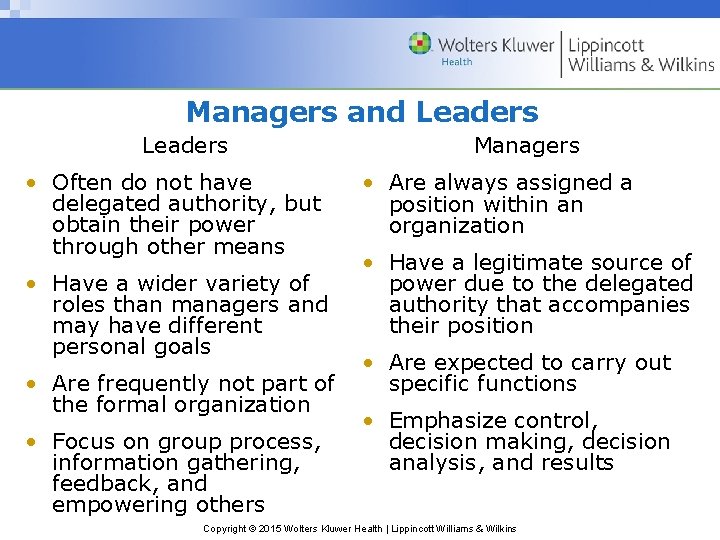 Wolters Kluwer Health | Lippincott Williams & Wilkins

Managers and Leaders

Leaders

• Often do not have delegated authority, but obtain their power through other means

• Have a wider variety of roles than managers and may have different personal goals

• Are frequently not part of the formal organization

• Focus on group process, information gathering, feedback, and empowering others

Managers

• Are always assigned a position within an organization

• Have a legitimate source of power due to the delegated authority that accompanies their position

• Are expected to carry out specific functions

• Emphasize control, decision making, decision analysis, and results

Copyright © 2015 Wolters Kluwer Health | Lippincott Williams & Wilkins